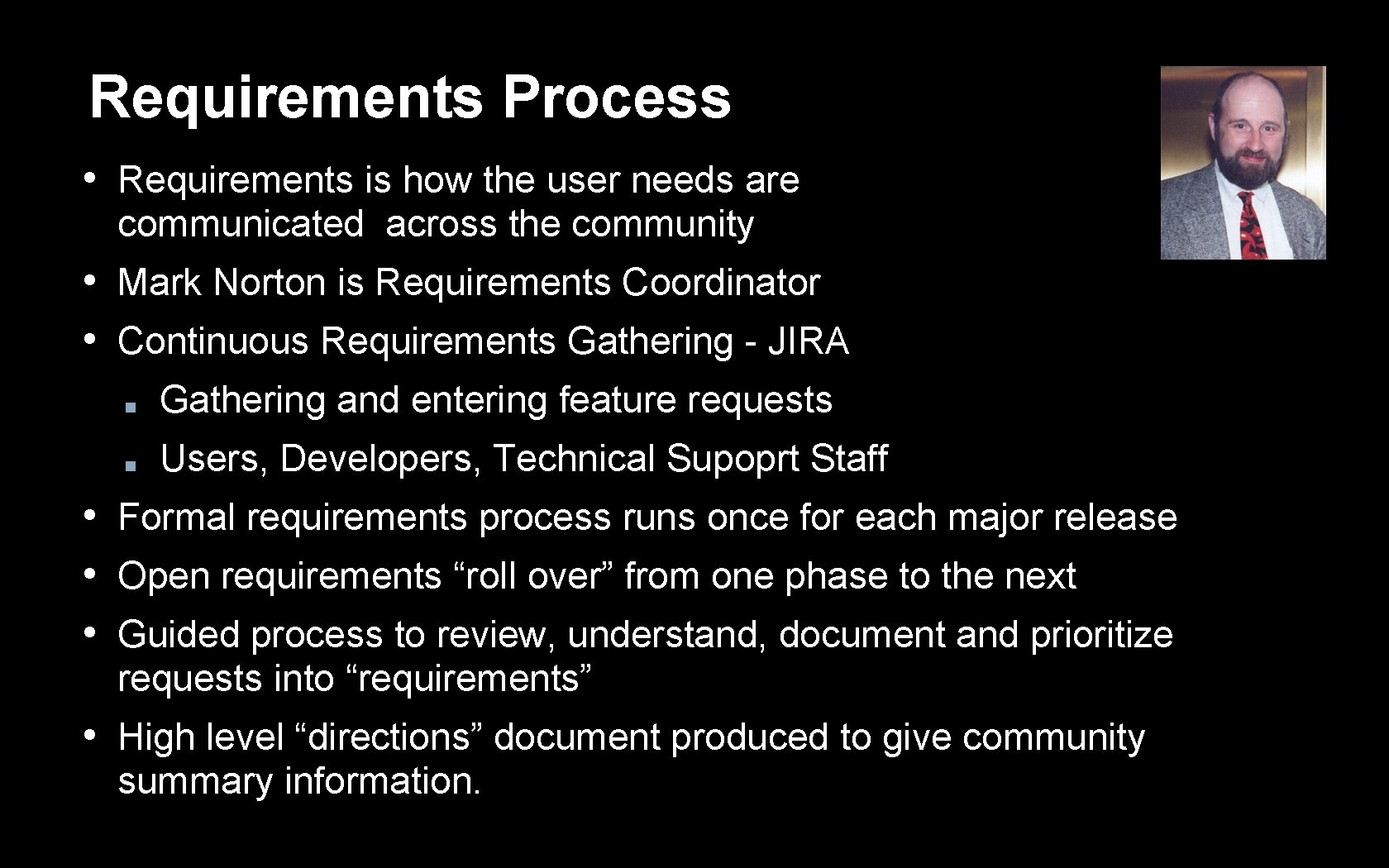 Requirements Process

• Requirements is how the user needs are communicated across the community
• Mark Norton is Requirements Coordinator
• Continuous Requirements Gathering - JIRA
  ▪ Gathering and entering feature requests
  ▪ Users, Developers, Technical Supoprt Staff
• Formal requirements process runs once for each major release
• Open requirements “roll over” from one phase to the next
• Guided process to review, understand, document and prioritize requests into “requirements”
• High level “directions” document produced to give community summary information.